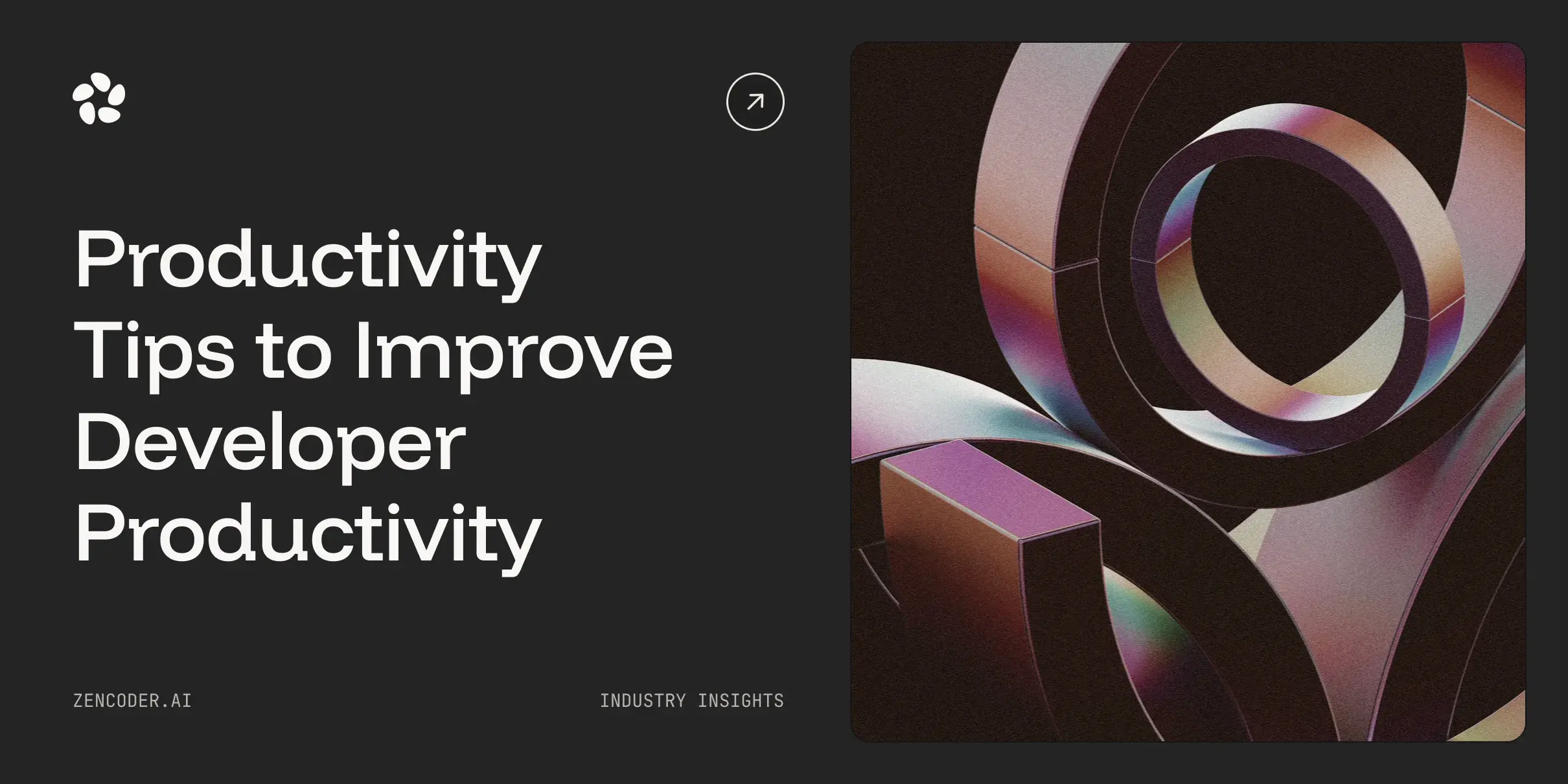 Productivity Tips to Improve Developer Productivity

ZENCODER.AI

INDUSTRY INSIGHTS